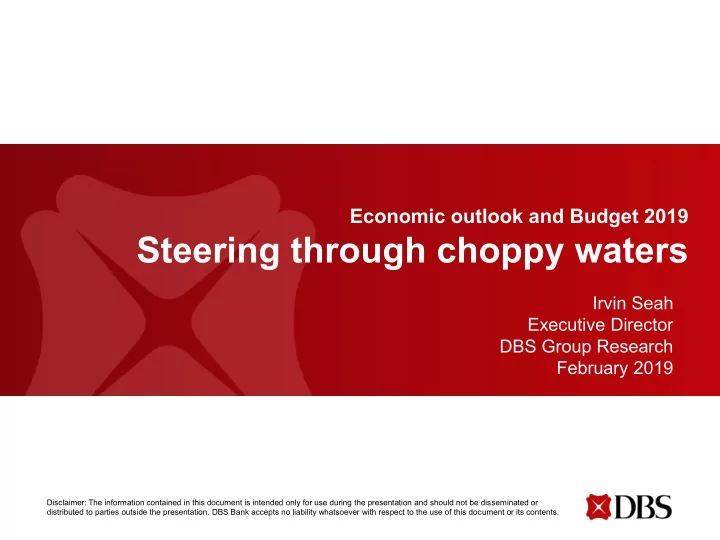 Economic outlook and Budget 2019

Steering through choppy waters

Irvin Seah
Executive Director
DBS Group Research
February 2019

Disclaimer: The information contained in this document is intended only for use during the presentation and should not be disseminated or distributed to parties outside the presentation. DBS Bank accepts no liability whatsoever with respect to the use of this document or its contents.

DBS